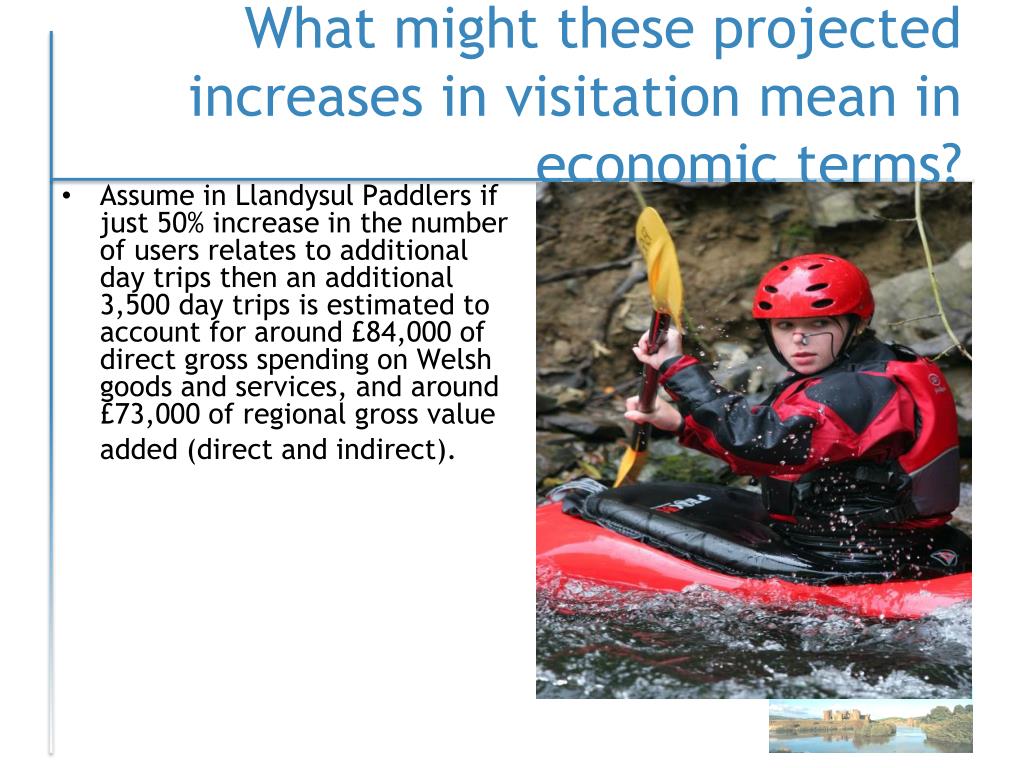 What might these projected increases in visitation mean in economic terms?

• Assume in Llandysul Paddlers if just 50% increase in the number of users relates to additional day trips then an additional 3,500 day trips is estimated to account for around £84,000 of direct gross spending on Welsh goods and services, and around £73,000 of regional gross value added (direct and indirect).